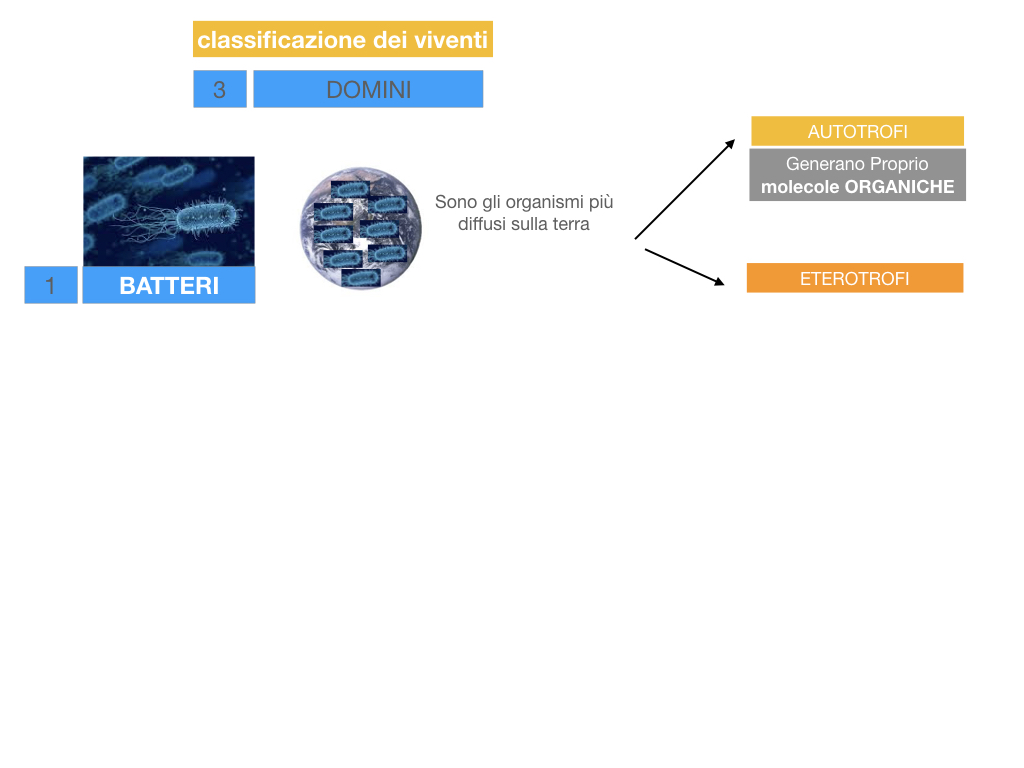 classificazione dei viventi

3

DOMINI

1

BATTERI

Sono gli organismi più diffusi sulla terra

AUTOTROFI

Generano Proprio molecole ORGANICHE

ETEROTROFI